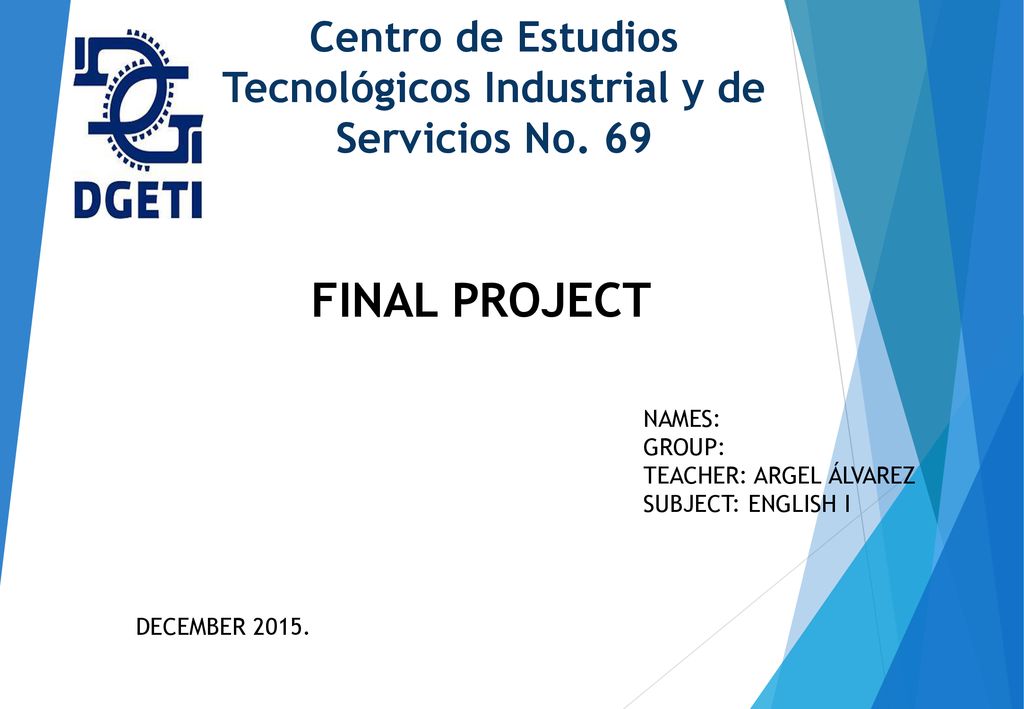 DGETI

Centro de Estudios Tecnológicos Industrial y de Servicios No. 69

FINAL PROJECT

NAMES:
GROUP:
TEACHER: ARGEL ÁLVAREZ
SUBJECT: ENGLISH I

DECEMBER 2015.